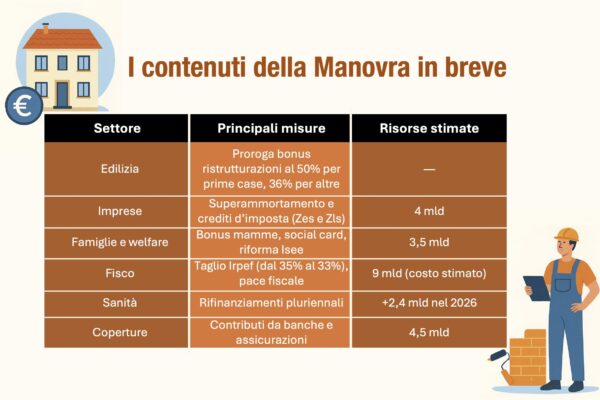 €

I contenuti della Manovra in breve

| Settore | Principali misure | Risorse stimate |
|---|---|---|
| Edilizia | Proroga bonus ristrutturazioni al 50% per prime case, 36% per altre | — |
| Imprese | Superammortamento e crediti d'imposta (Zes e Zls) | 4 mld |
| Famiglie e welfare | Bonus mamme, social card, riforma Isee | 3,5 mld |
| Fisco | Taglio Irpef (dal 35% al 33%), pace fiscale | 9 mld (costo stimato) |
| Sanità | Rifinanziamenti pluriennali | +2,4 mld nel 2026 |
| Coperture | Contributi da banche e assicurazioni | 4,5 mld |